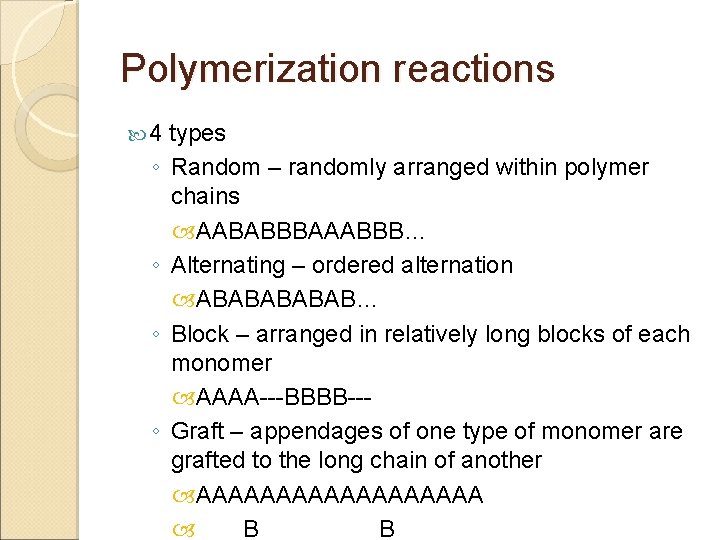 Polymerization reactions

4 types

◦ Random – randomly arranged within polymer chains

AABABBBAAABBB…

◦ Alternating – ordered alternation

ABABABABAB…

◦ Block – arranged in relatively long blocks of each monomer

AAAA---BBBB---

◦ Graft – appendages of one type of monomer are grafted to the long chain of another

AAAAAAAAAAAAAAAAA

B B